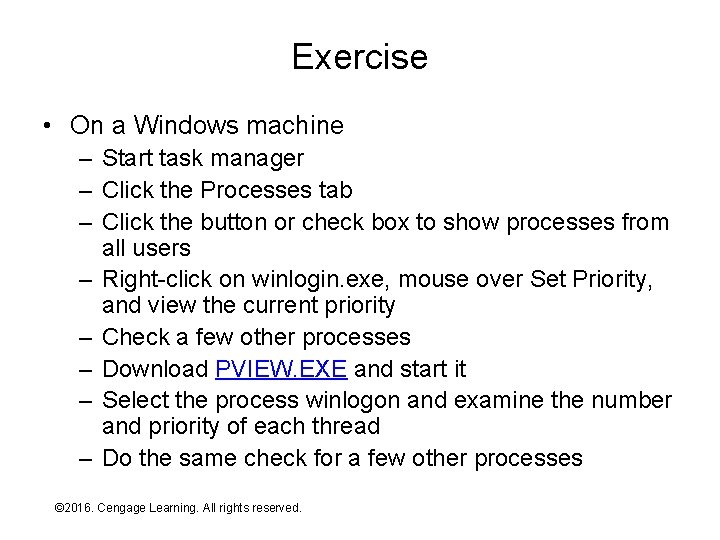 Exercise

• On a Windows machine
– Start task manager
– Click the Processes tab
– Click the button or check box to show processes from all users
– Right-click on winlogin.exe, mouse over Set Priority, and view the current priority
– Check a few other processes
– Download PVIEW.EXE and start it
– Select the process winlogon and examine the number and priority of each thread
– Do the same check for a few other processes

©2016. Cengage Learning. All rights reserved.